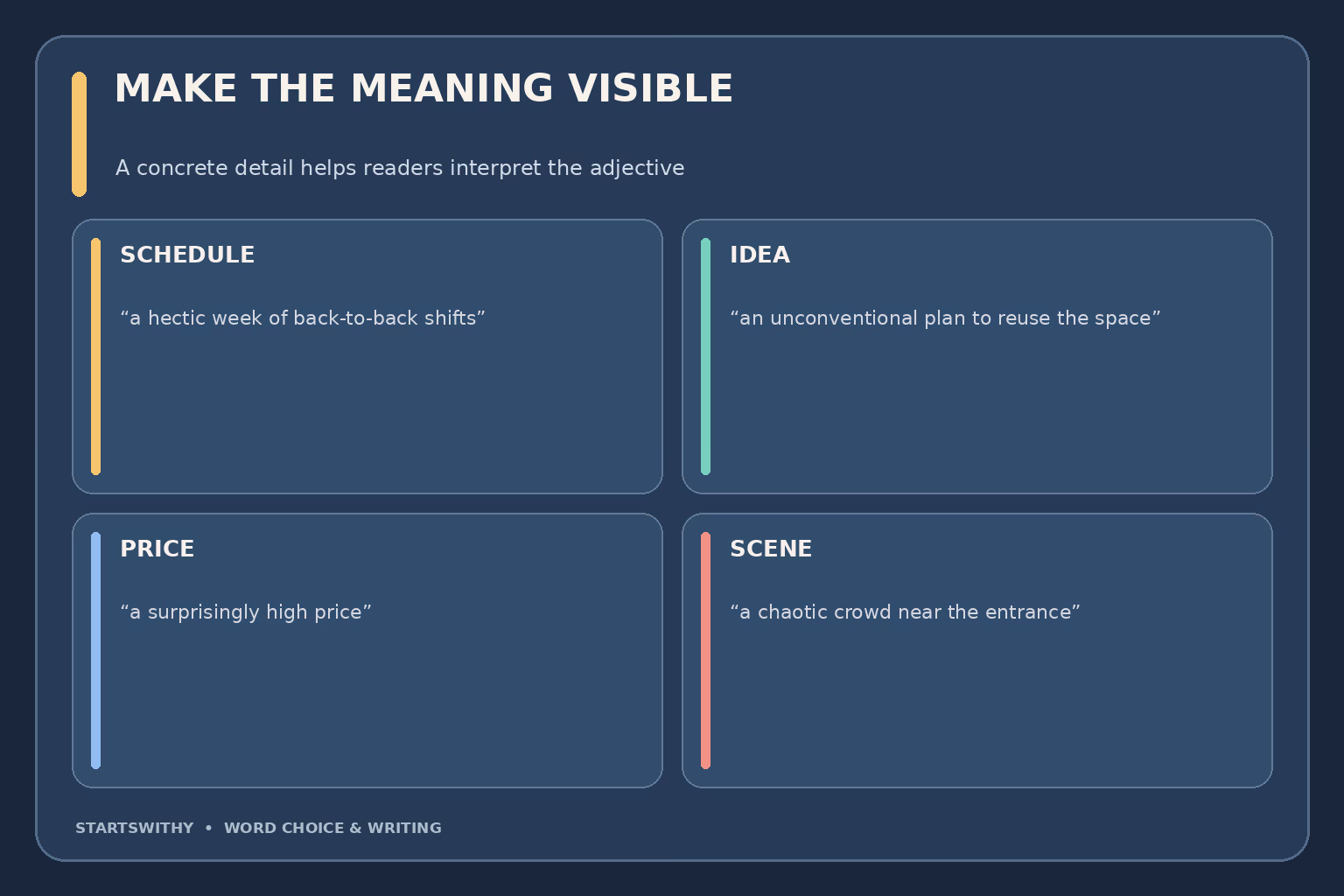 MAKE THE MEANING VISIBLE

A concrete detail helps readers interpret the adjective

SCHEDULE

"a hectic week of back-to-back shifts"

IDEA

"an unconventional plan to reuse the space"

PRICE

"a surprisingly high price"

SCENE

"a chaotic crowd near the entrance"

STARTSWITHY • WORD CHOICE & WRITING